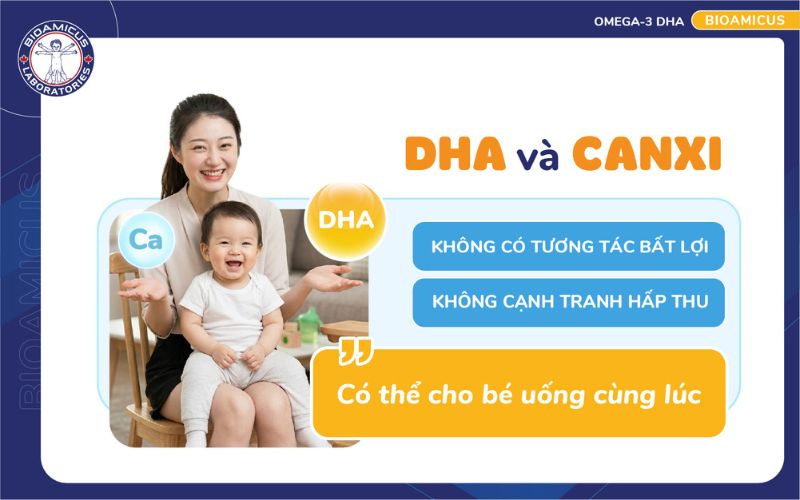 BIOAMICUS LABORATORIES

OMEGA-3 DHA BIOAMICUS

BIOAMICUS

DHA và CANXI

Ca

DHA

KHÔNG CÓ TƯƠNG TÁC BẤT LỢI

KHÔNG CẠNH TRANH HẤP THU

Có thể cho bé uống cùng lúc